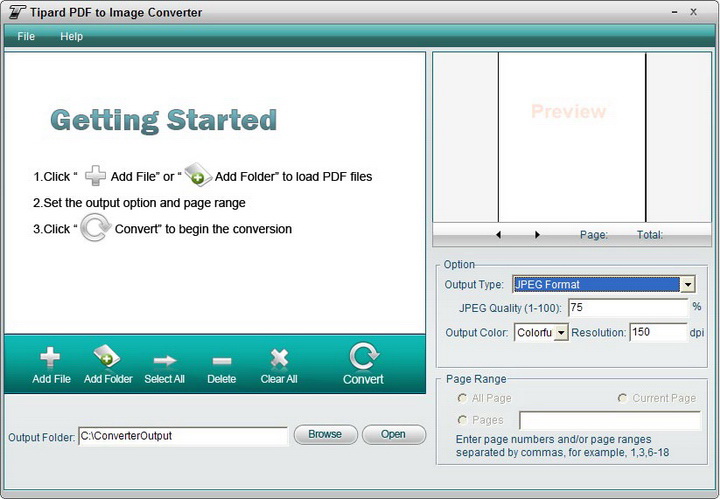 Tipard PDF to Image Converter

File Help

Getting Started

1.Click " Add File" or " Add Folder" to load PDF files

2.Set the output option and page range

3.Click " Convert" to begin the conversion

Add File Add Folder Select All Delete Clear All Convert

Output Folder: C:\ConverterOutput Browse Open

Preview

Page: Total:

Option

Output Type: JPEG Format

JPEG Quality (1-100): 75 %

Output Color: Colorfu Resolution: 150 dpi

Page Range

All Page Current Page

Pages

Enter page numbers and/or page ranges separated by commas, for example, 1,3,6-18